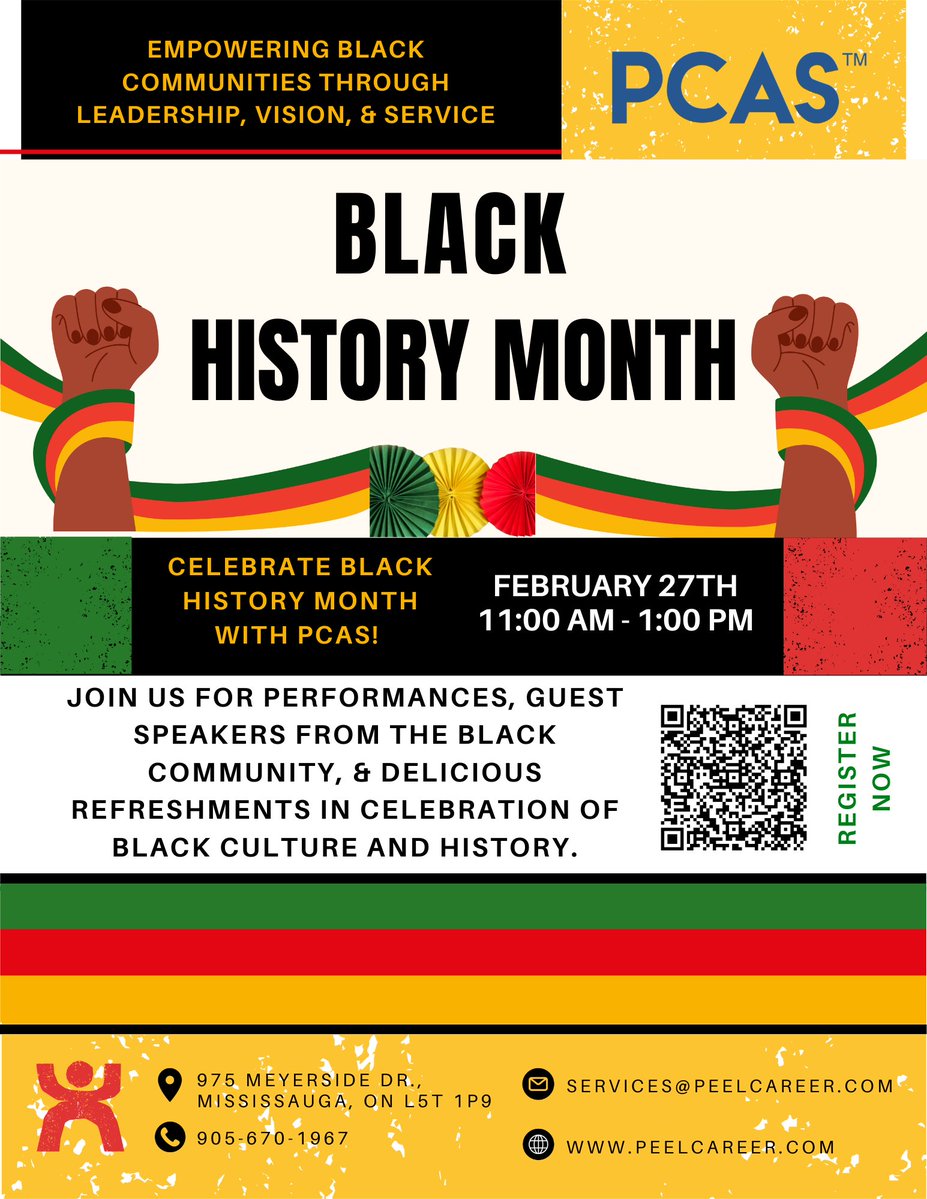 EMPOWERING BLACK COMMUNITIES THROUGH LEADERSHIP, VISION, & SERVICE

PCAS™

BLACK HISTORY MONTH

CELEBRATE BLACK HISTORY MONTH WITH PCAS!

FEBRUARY 27TH
11:00 AM - 1:00 PM

JOIN US FOR PERFORMANCES, GUEST SPEAKERS FROM THE BLACK COMMUNITY, & DELICIOUS REFRESHMENTS IN CELEBRATION OF BLACK CULTURE AND HISTORY.

REGISTER NOW

975 MEYERSIDE DR., MISSISSAUGA, ON L5T 1P9

905-670-1967

SERVICES@PEELCAREER.COM

WWW.PEELCAREER.COM